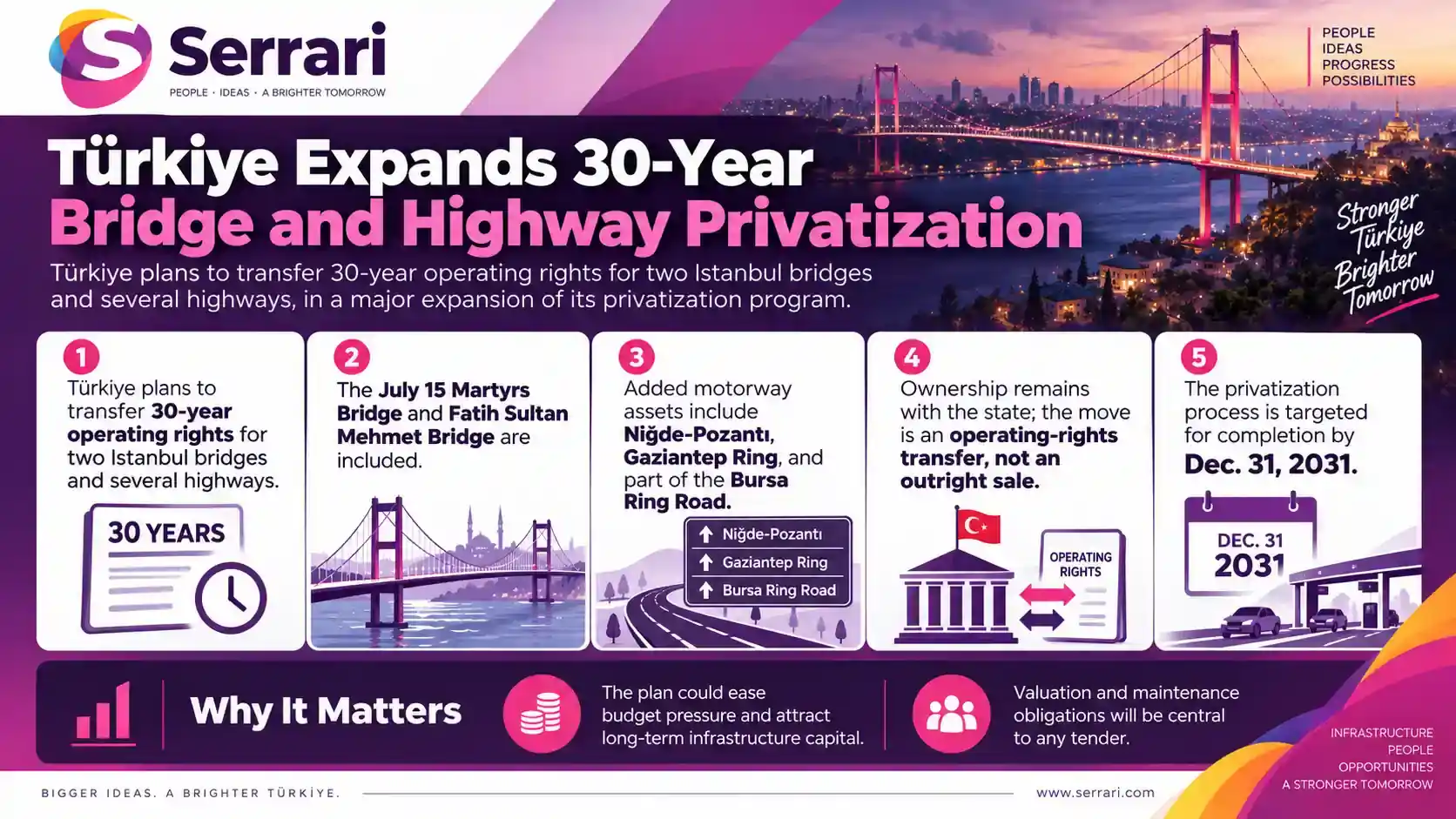 Serrari
PEOPLE · IDEAS · A BRIGHTER TOMORROW

PEOPLE
IDEAS
PROGRESS
POSSIBILITIES

Türkiye Expands 30-Year Bridge and Highway Privatization

Türkiye plans to transfer 30-year operating rights for two Istanbul bridges and several highways, in a major expansion of its privatization program.

Stronger Türkiye Brighter Tomorrow

1
Türkiye plans to transfer 30-year operating rights for two Istanbul bridges and several highways.
30 YEARS

2
The July 15 Martyrs Bridge and Fatih Sultan Mehmet Bridge are included.

3
Added motorway assets include Niğde-Pozantı, Gaziantep Ring, and part of the Bursa Ring Road.
Niğde-Pozantı
Gaziantep Ring
Bursa Ring Road

4
Ownership remains with the state; the move is an operating-rights transfer, not an outright sale.
OPERATING RIGHTS

5
The privatization process is targeted for completion by Dec. 31, 2031.
DEC. 31 2031

Why It Matters
The plan could ease budget pressure and attract long-term infrastructure capital.
Valuation and maintenance obligations will be central to any tender.

INFRASTRUCTURE
PEOPLE
OPPORTUNITIES
A STRONGER TOMORROW

BIGGER IDEAS. A BRIGHTER TÜRKİYE.
www.serrari.com